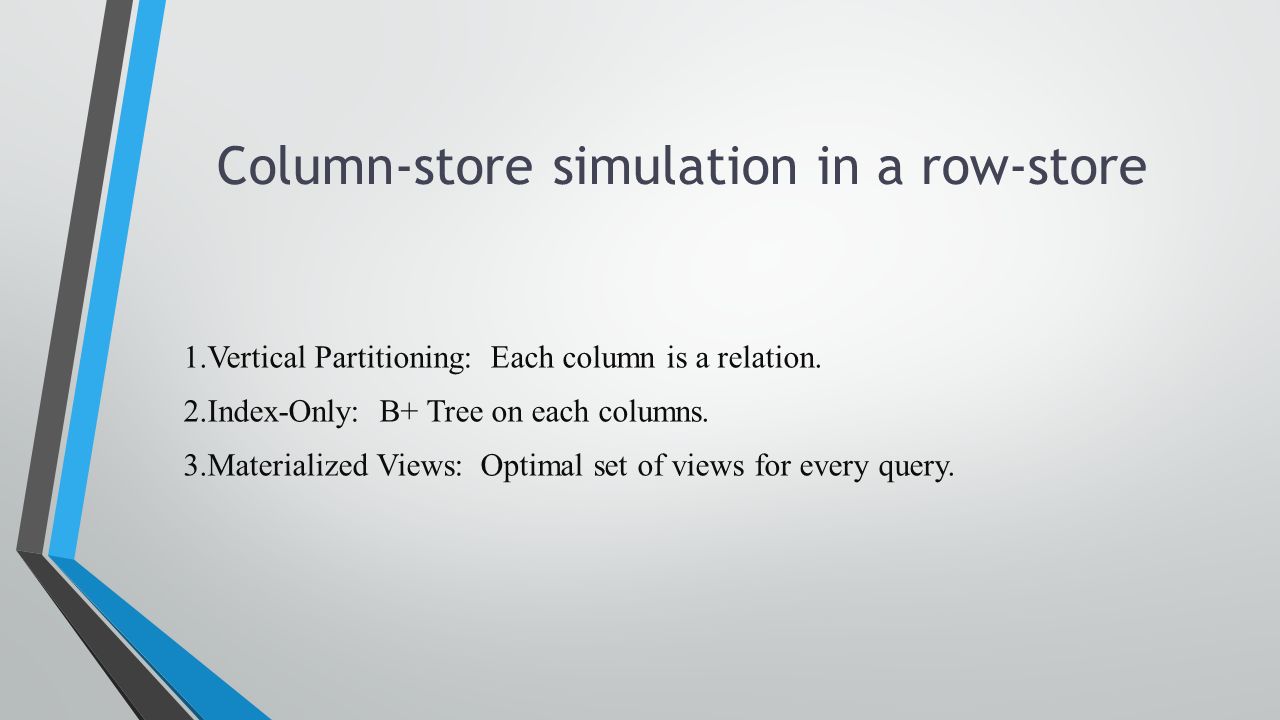 Column-store simulation in a row-store

1.Vertical Partitioning: Each column is a relation.

2.Index-Only: B+ Tree on each columns.

3.Materialized Views: Optimal set of views for every query.